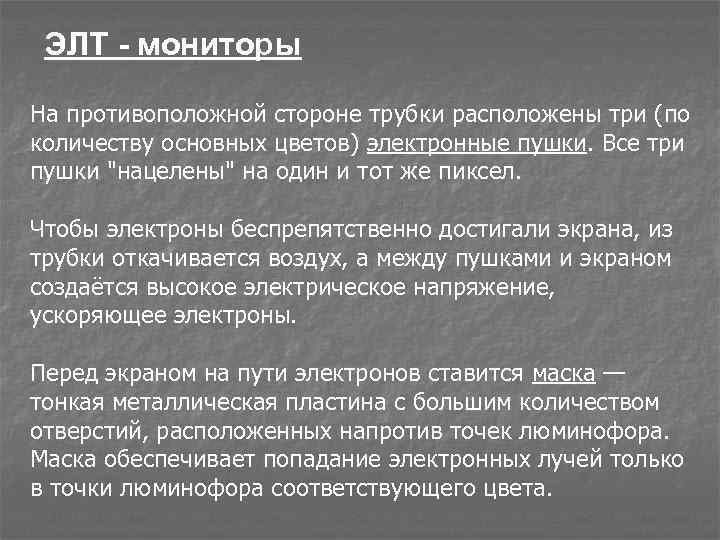 ЭЛТ - мониторы

На противоположной стороне трубки расположены три (по количеству основных цветов) электронные пушки. Все три пушки "нацелены" на один и тот же пиксел.

Чтобы электроны беспрепятственно достигали экрана, из трубки откачивается воздух, а между пушками и экраном создаётся высокое электрическое напряжение, ускоряющее электроны.

Перед экраном на пути электронов ставится маска — тонкая металлическая пластина с большим количеством отверстий, расположенных напротив точек люминофора. Маска обеспечивает попадание электронных лучей только в точки люминофора соответствующего цвета.